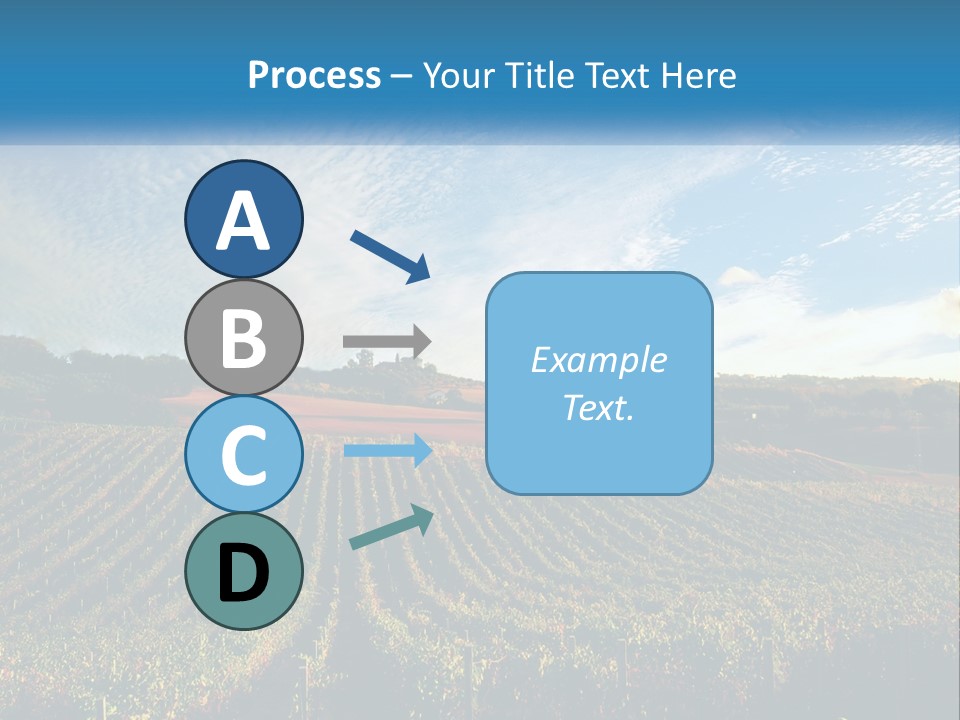 Process – Your Title Text Here

A

B

C

D

Example Text.